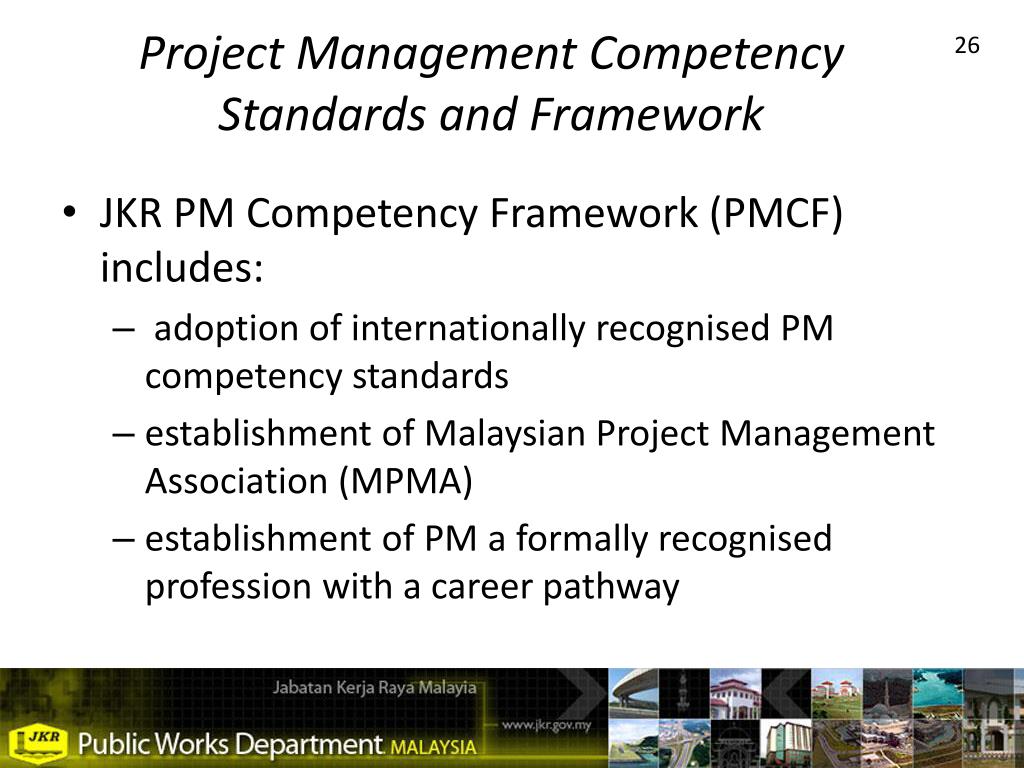 Project Management Competency Standards and Framework

26

• JKR PM Competency Framework (PMCF) includes:
– adoption of internationally recognised PM competency standards
– establishment of Malaysian Project Management Association (MPMA)
– establishment of PM a formally recognised profession with a career pathway

Jabatan Kerja Raya Malaysia
www.jkr.gov.my
JKR
Public Works Department MALAYSIA